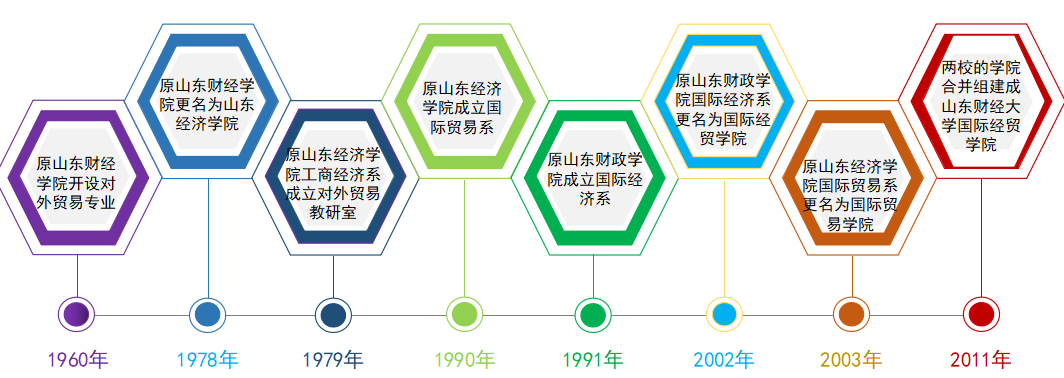 原山东财经学院开设对外贸易专业

原山东财经学院更名为山东经济学院

原山东经济学院工商经济系成立对外贸易教研室

原山东经济学院成立国际贸易系

原山东财政学院成立国际经济系

原山东财政学院国际经济系更名为国际经贸学院

原山东经济学院国际贸易系更名为国际贸易学院

两校的学院合并组建成山东财经大学国际经贸学院

1960年

1978年

1979年

1990年

1991年

2002年

2003年

2011年